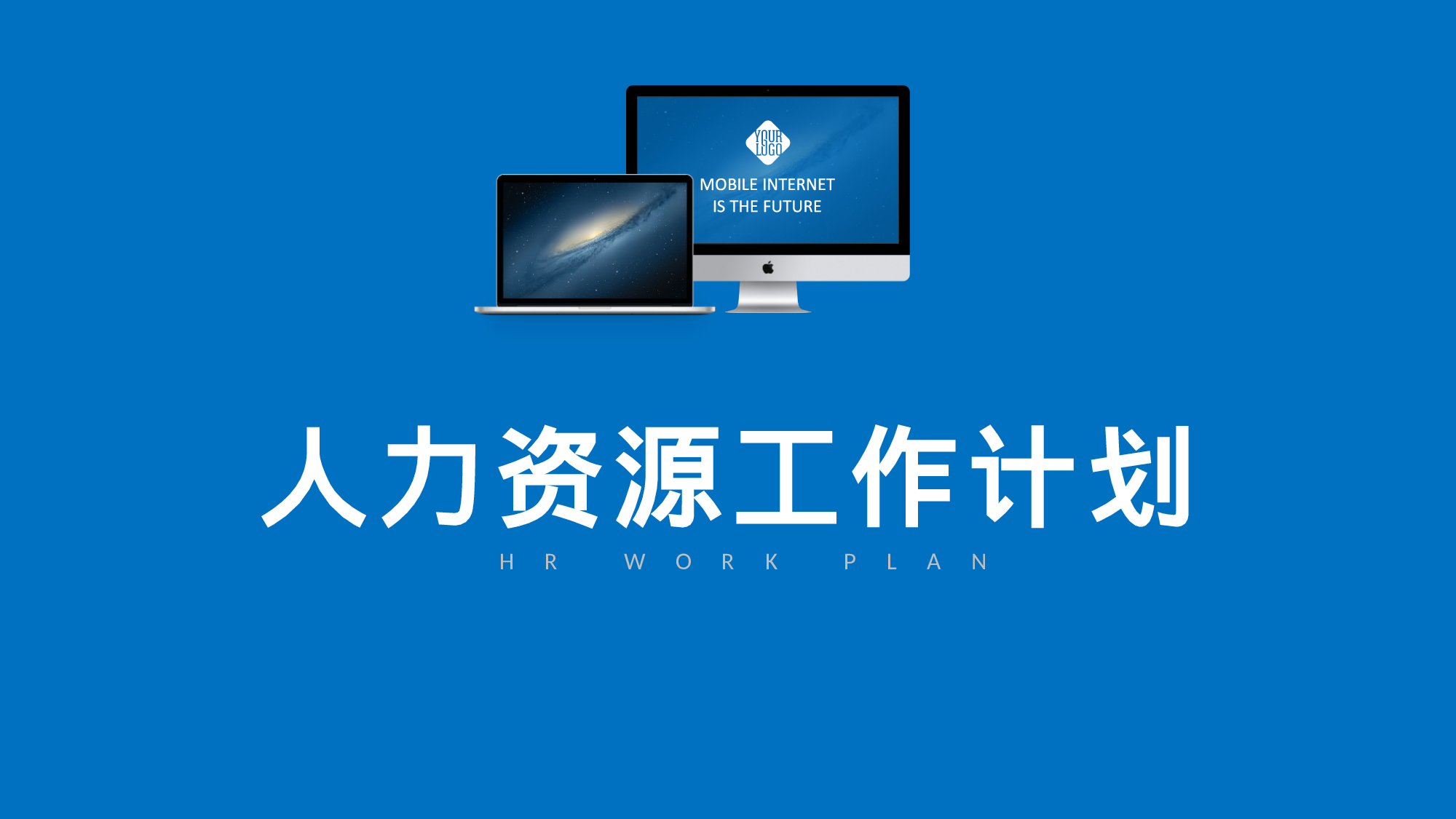 YOUR LOGO

MOBILE INTERNET IS THE FUTURE

人力资源工作计划

HR WORK PLAN